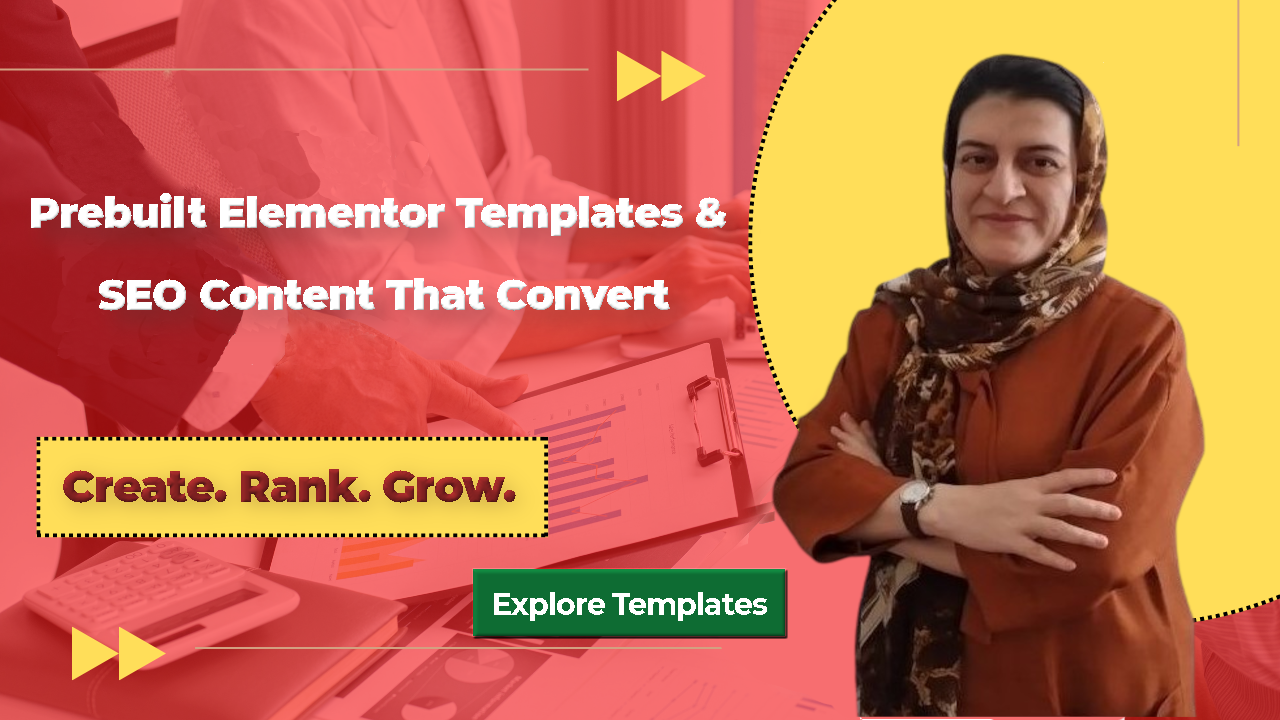 Prebuilt Elementor Templates & SEO Content That Convert

Create. Rank. Grow.

Explore Templates